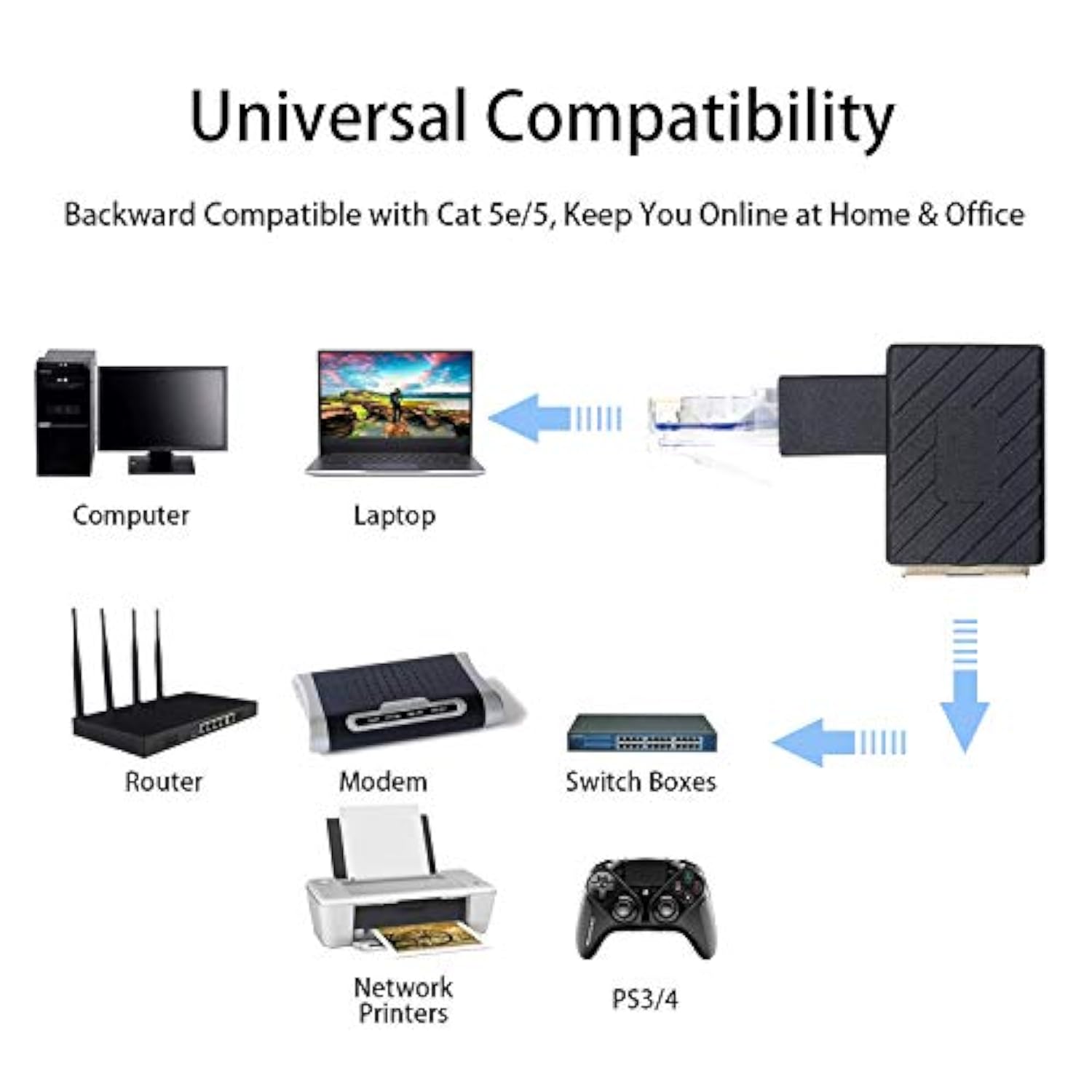 Universal Compatibility

Backward Compatible with Cat 5e/5, Keep You Online at Home & Office

Computer

Laptop

Router

Modem

Switch Boxes

Network Printers

PS3/4